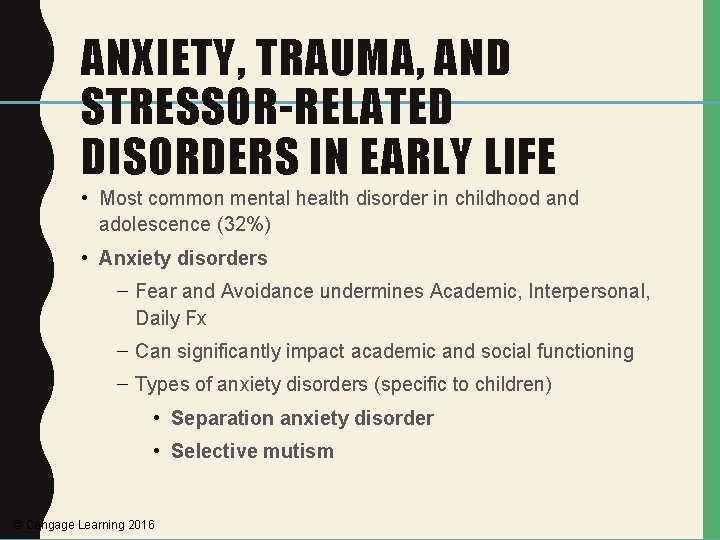 ANXIETY, TRAUMA, AND STRESSOR-RELATED DISORDERS IN EARLY LIFE

• Most common mental health disorder in childhood and adolescence (32%)

• Anxiety disorders

– Fear and Avoidance undermines Academic, Interpersonal, Daily Fx

– Can significantly impact academic and social functioning

– Types of anxiety disorders (specific to children)

• Separation anxiety disorder

• Selective mutism

© Cengage Learning 2016